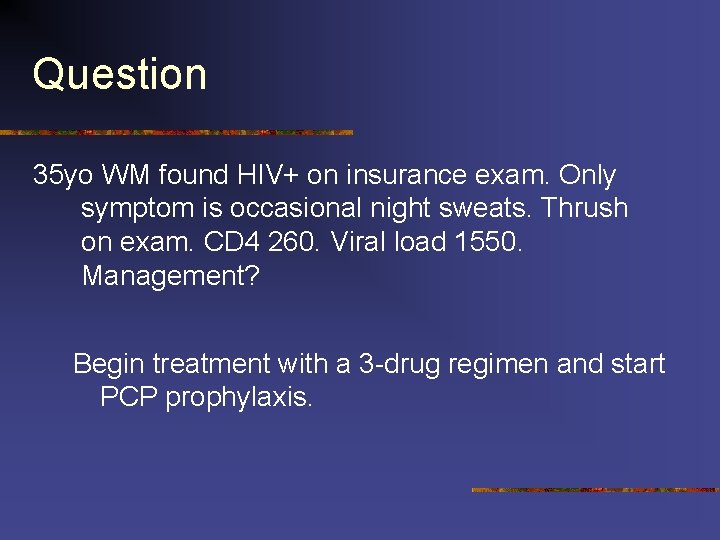 Question

35yo WM found HIV+ on insurance exam. Only symptom is occasional night sweats. Thrush on exam. CD4 260. Viral load 1550. Management?

Begin treatment with a 3-drug regimen and start PCP prophylaxis.